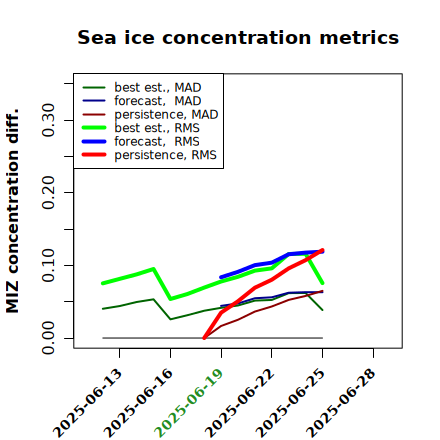 Sea ice concentration metrics

best est., MAD
forecast, MAD
persistence, MAD
best est., RMS
forecast, RMS
persistence, RMS

MIZ concentration diff.

0.00
0.10
0.20
0.30

2025-06-13
2025-06-16
2025-06-19
2025-06-22
2025-06-25
2025-06-28